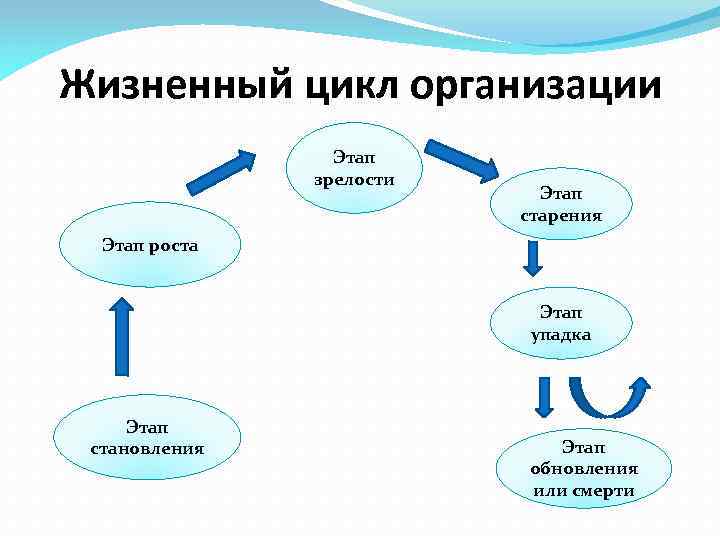 Жизненный цикл организации

Этап становления

Этап роста

Этап зрелости

Этап старения

Этап упадка

Этап обновления или смерти